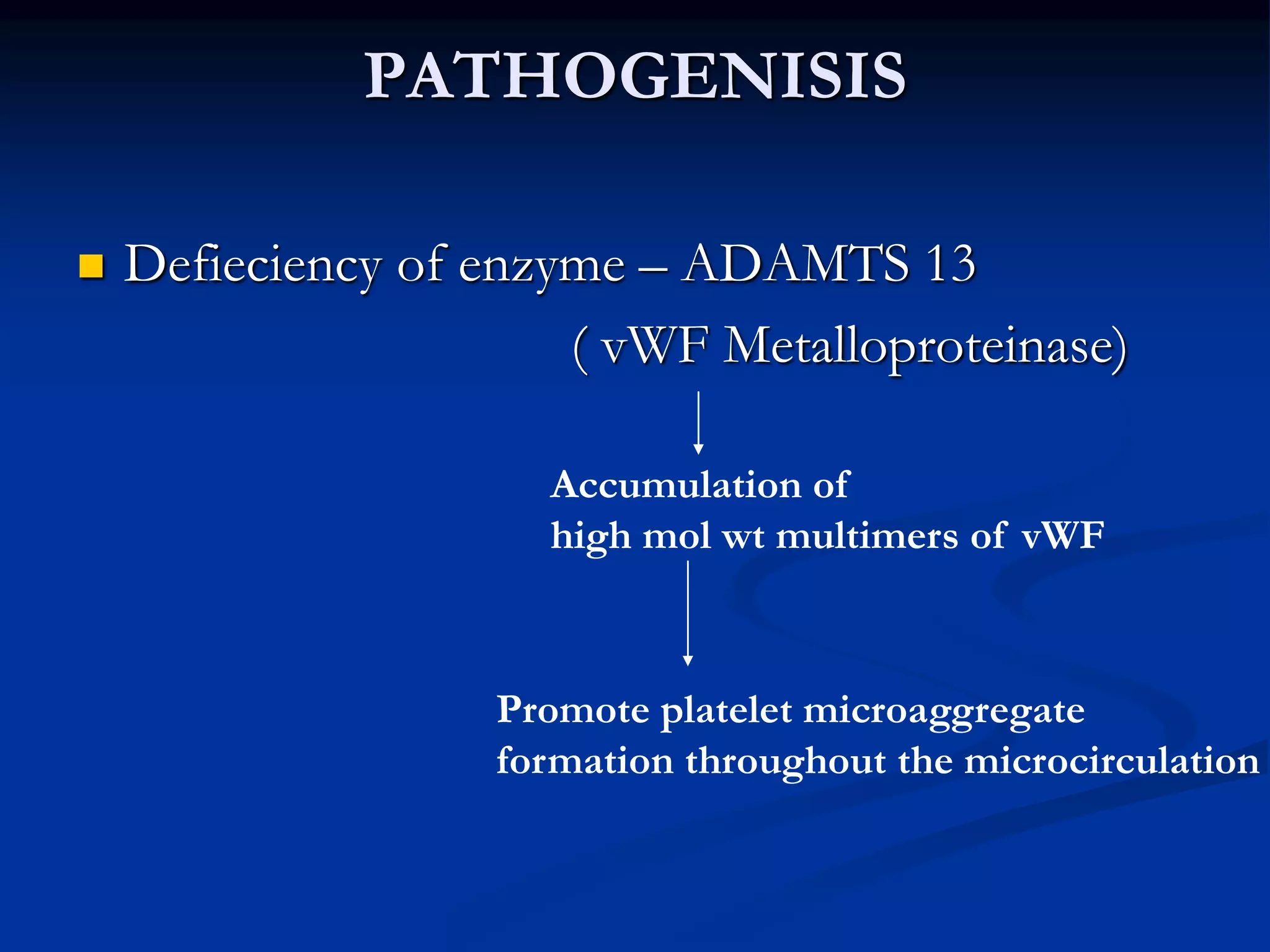 PATHOGENISIS

Defieciency of enzyme – ADAMTS 13

( vWF Metalloproteinase)

Accumulation of
high mol wt multimers of vWF

Promote platelet microaggregate formation throughout the microcirculation